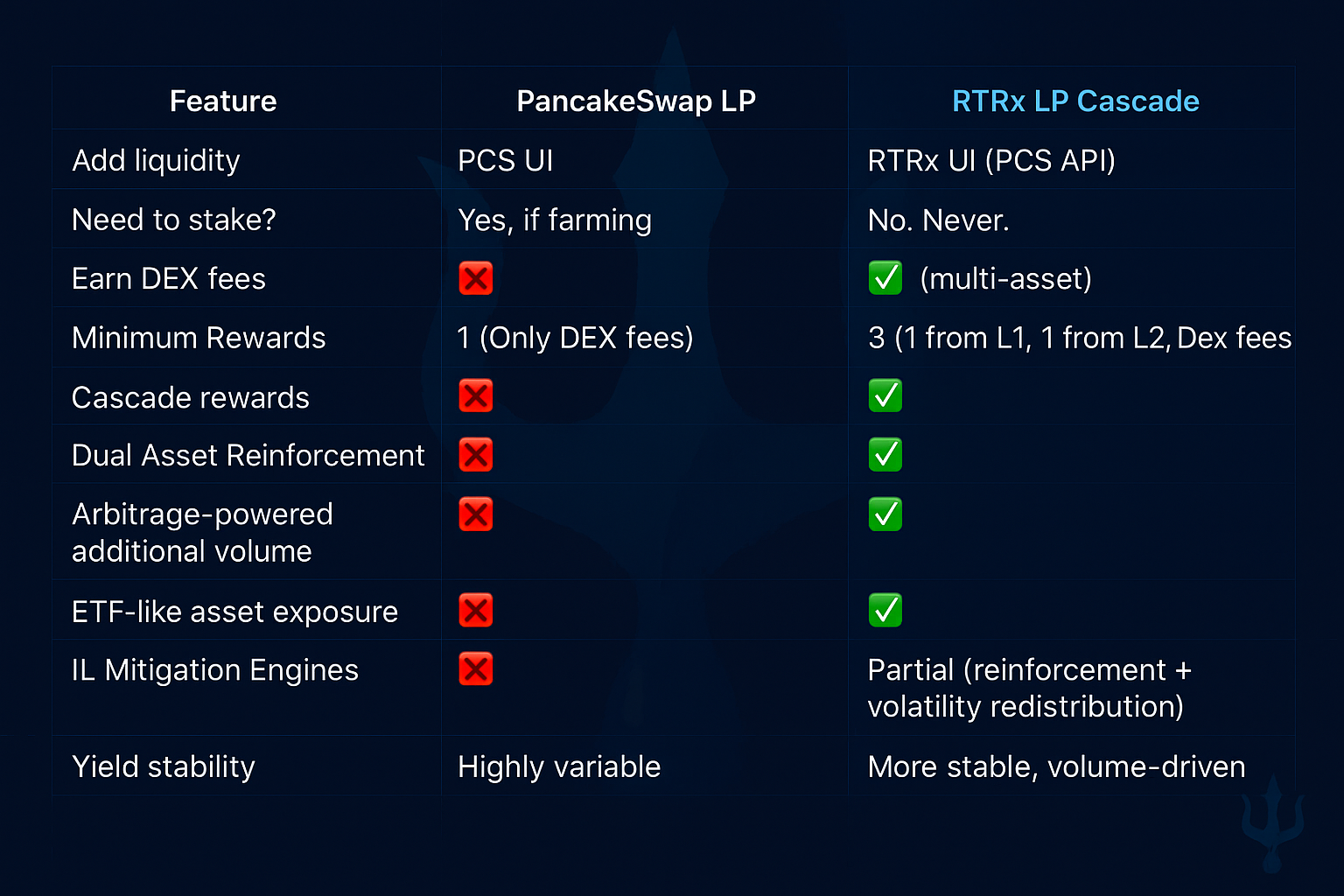 | Feature | PancakeSwap LP | RTRx LP Cascade |
|---|---|---|
| Add liquidity | PCS UI | RTRx UI (PCS API) |
| Need to stake? | Yes, if farming | No. Never. |
| Earn DEX fees | ❌ | ✅ (multi-asset) |
| Minimum Rewards | 1 (Only DEX fees) | 3 (1 from L1, 1 from L2, Dex fees |
| Cascade rewards | ❌ | ✅ |
| Dual Asset Reinforcement | ❌ | ✅ |
| Arbitrage-powered additional volume | ❌ | ✅ |
| ETF-like asset exposure | ❌ | ✅ |
| IL Mitigation Engines | ❌ | Partial (reinforcement + volatility redistribution) |
| Yield stability | Highly variable | More stable, volume-driven |